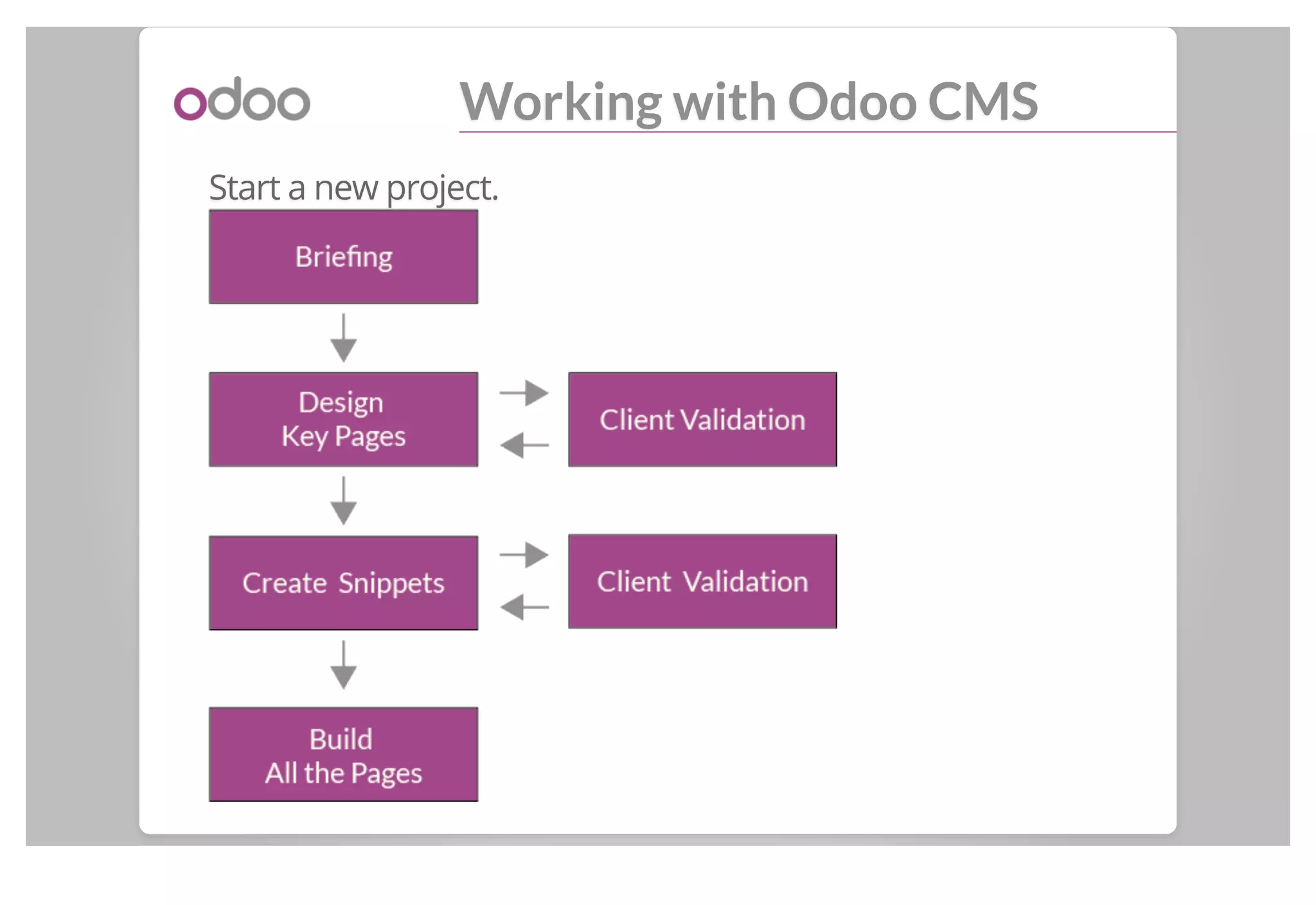 odoo

Working with Odoo CMS

Start a new project.

Briefing

Design
Key Pages

Client Validation

Create Snippets

Client Validation

Build
All the Pages